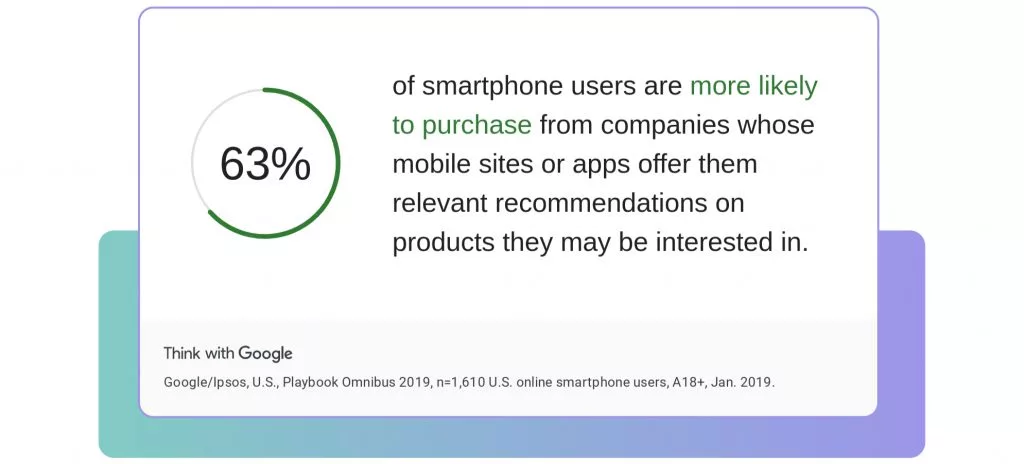 63%

of smartphone users are more likely to purchase from companies whose mobile sites or apps offer them relevant recommendations on products they may be interested in.

Think with Google

Google/Ipsos, U.S., Playbook Omnibus 2019, n=1,610 U.S. online smartphone users, A18+, Jan. 2019.